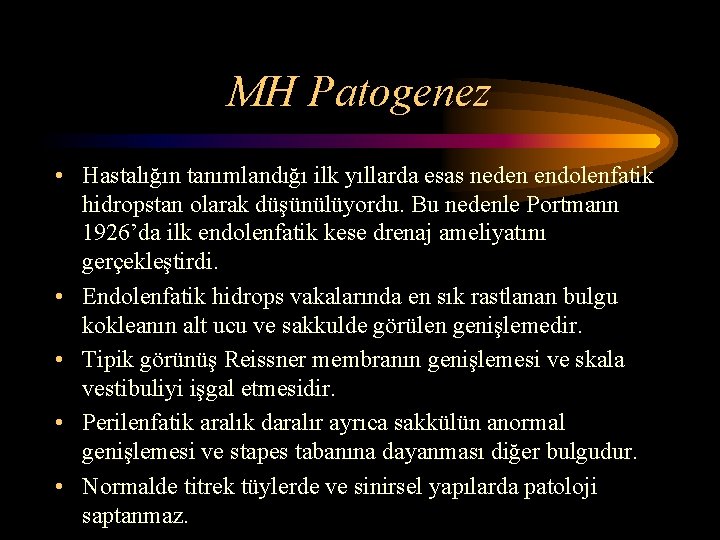 MH Patogenez

• Hastalığın tanımlandığı ilk yıllarda esas neden endolenfatik hidropstan olarak düşünülüyordu. Bu nedenle Portmann 1926'da ilk endolenfatik kese drenaj ameliyatını gerçekleştirdi.

• Endolenfatik hidrops vakalarında en sık rastlanan bulgu kokleanın alt ucu ve sakkulde görülen genişlemedir.

• Tipik görünüş Reissner membranın genişlemesi ve skala vestibuliyi işgal etmesidir.

• Perilenfatik aralık daralır ayrıca sakkülün anormal genişlemesi ve stapes tabanına dayanması diğer bulgudur.

• Normalde titrek tüylerde ve sinirsel yapılarda patoloji saptanmaz.